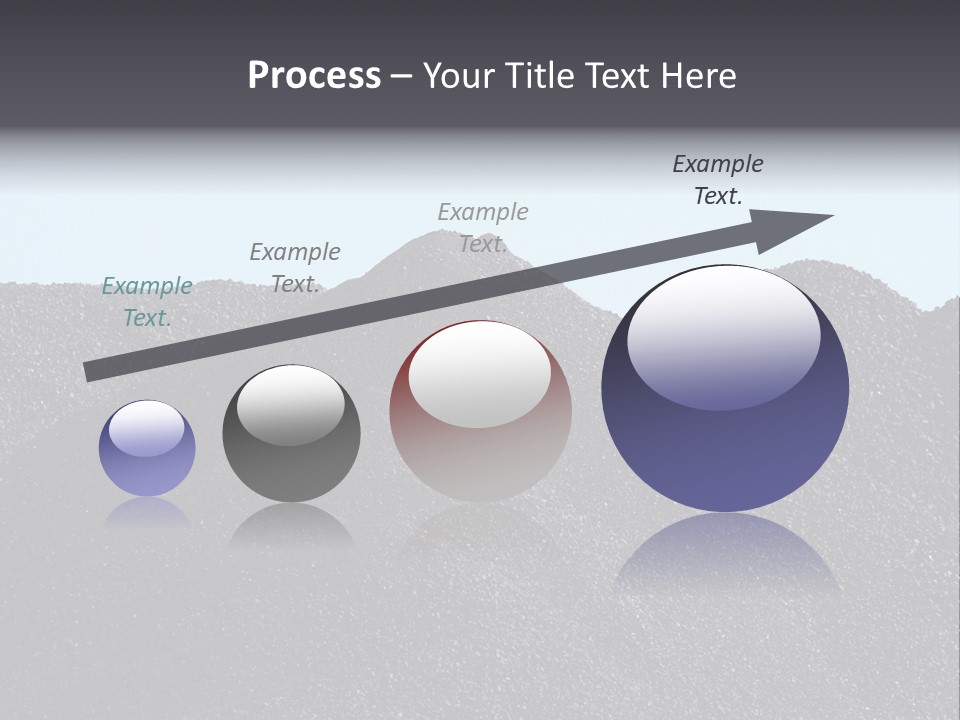 Process – Your Title Text Here

Example Text.

Example Text.

Example Text.

Example Text.